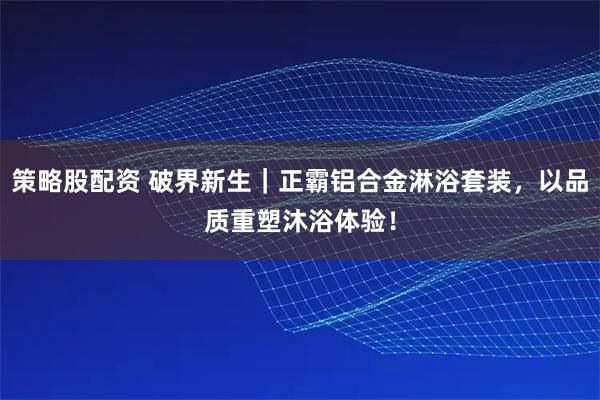 策略股配资 破界新生｜正霸铝合金淋浴套装，以品质重塑沐浴体验！